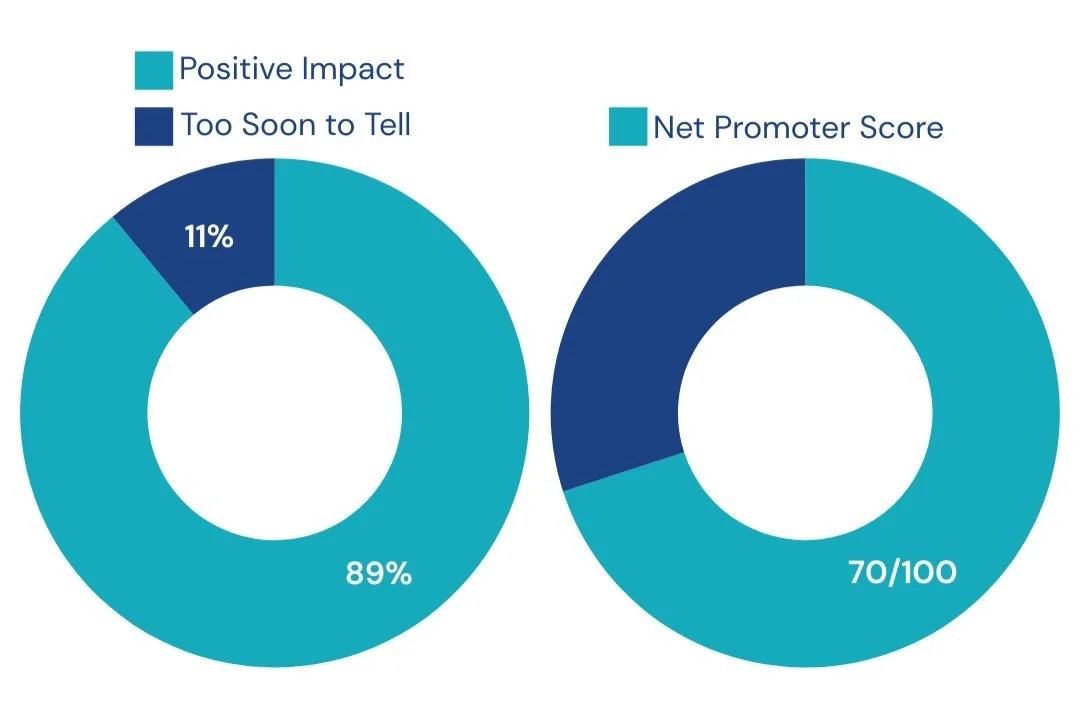 Positive Impact
Too Soon to Tell

11%

89%

Net Promoter Score

70/100